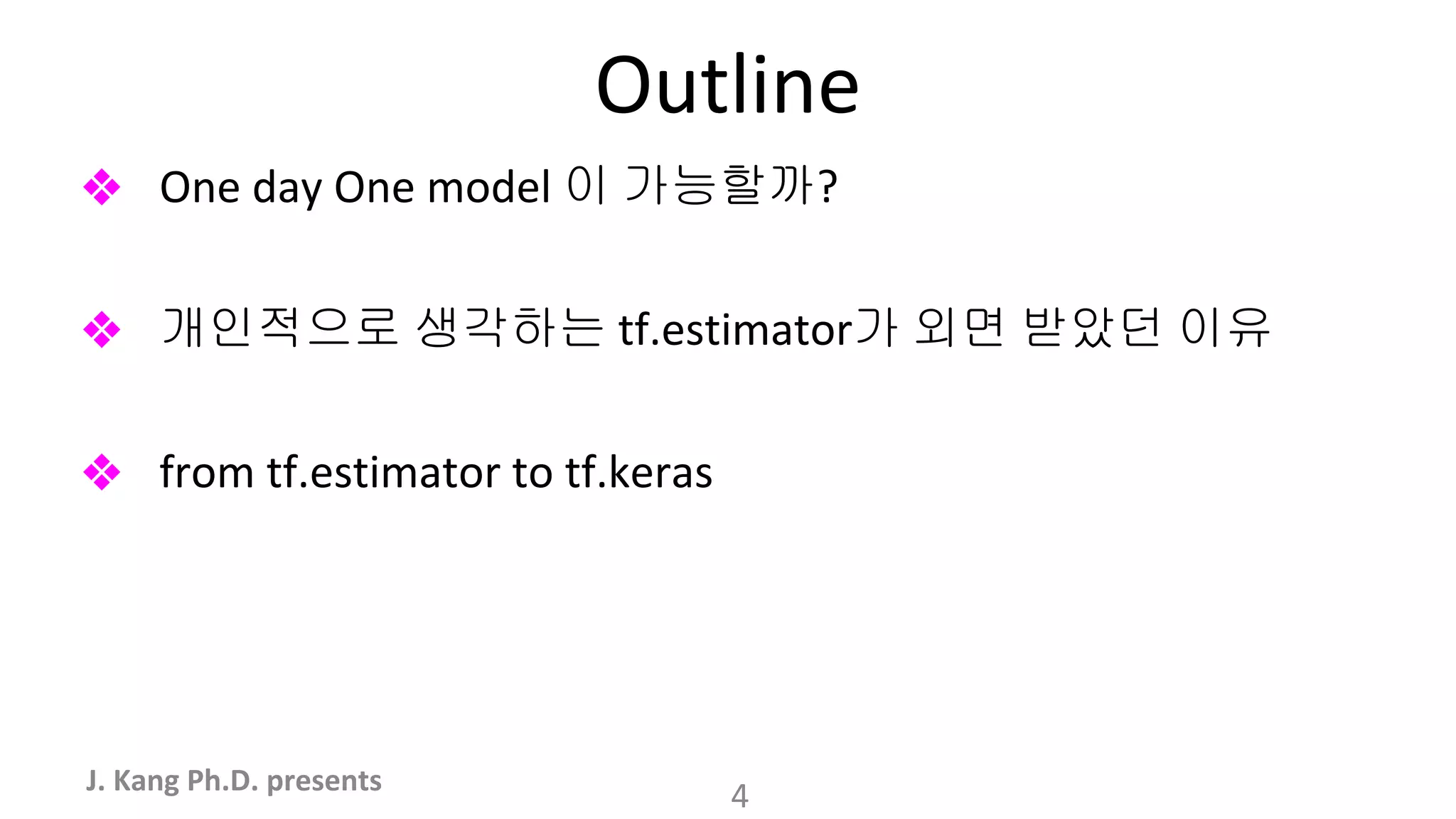 Outline

❖ One day One model 이 가능할까?

❖ 개인적으로 생각하는 tf.estimator가 외면 받았던 이유

❖ from tf.estimator to tf.keras

J. Kang Ph.D. presents

4